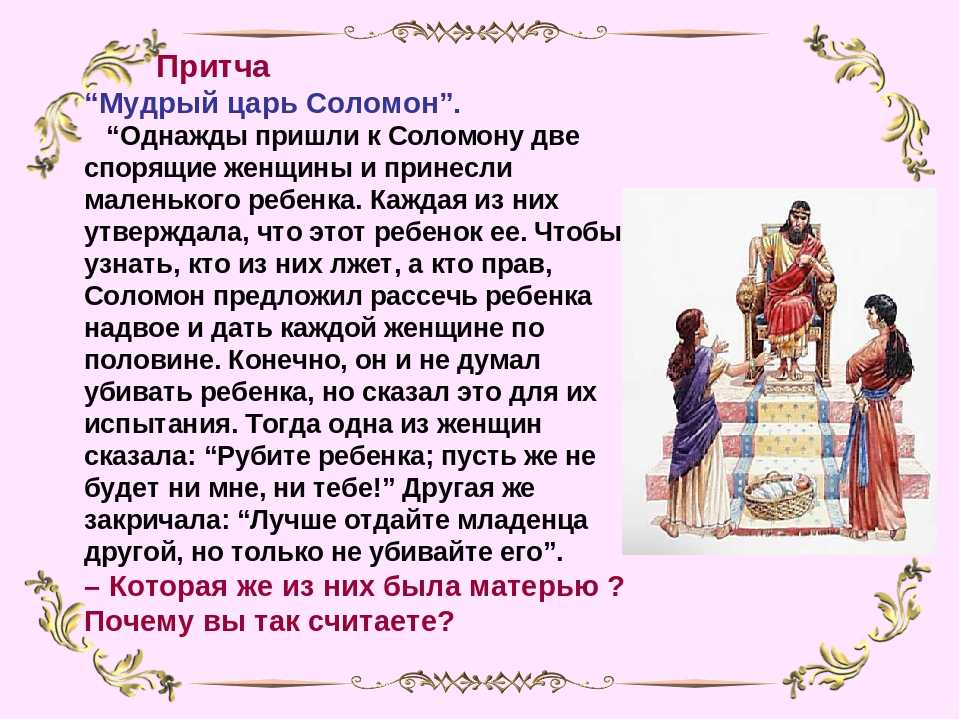 Притча
“Мудрый царь Соломон”.

“Однажды пришли к Соломону две спорящие женщины и принесли маленького ребенка. Каждая из них утверждала, что этот ребенок ее. Чтобы узнать, кто из них лжет, а кто прав, Соломон предложил рассечь ребенка надвое и дать каждой женщине по половине. Конечно, он и не думал убивать ребенка, но сказал это для их испытания. Тогда одна из женщин сказала: “Рубите ребенка; пусть же не будет ни мне, ни тебе!” Другая же закричала: “Лучше отдайте младенца другой, но только не убивайте его”.

– Которая же из них была матерью ? Почему вы так считаете?